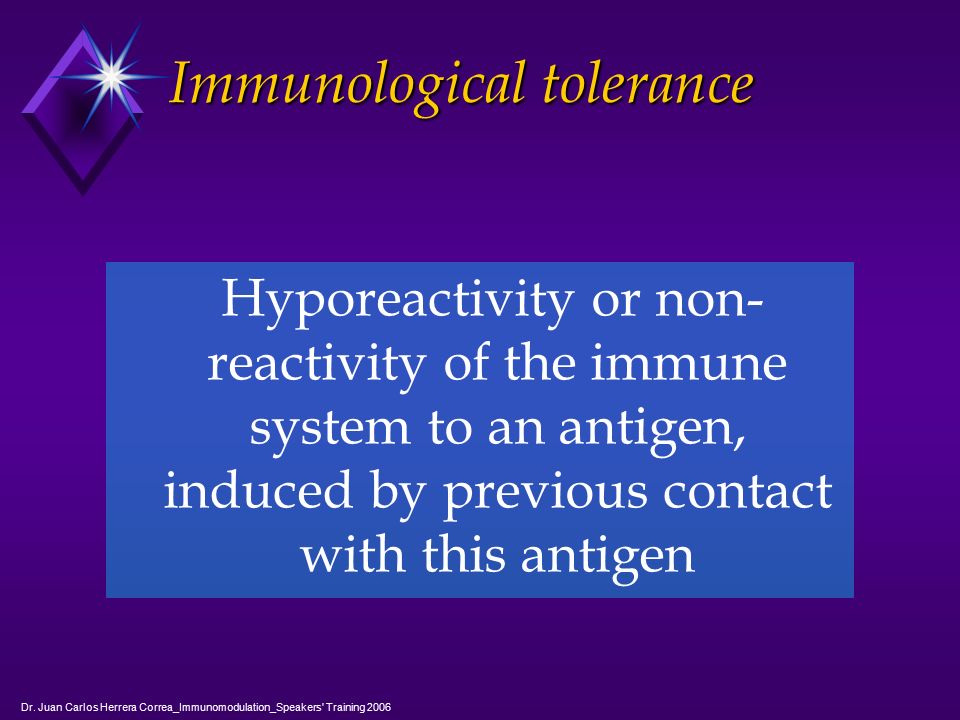 Immunological tolerance

Hyporeactivity or non-reactivity of the immune system to an antigen, induced by previous contact with this antigen

Dr. Juan Carlos Herrera Correa_Immunomodulation_Speakers' Training 2006